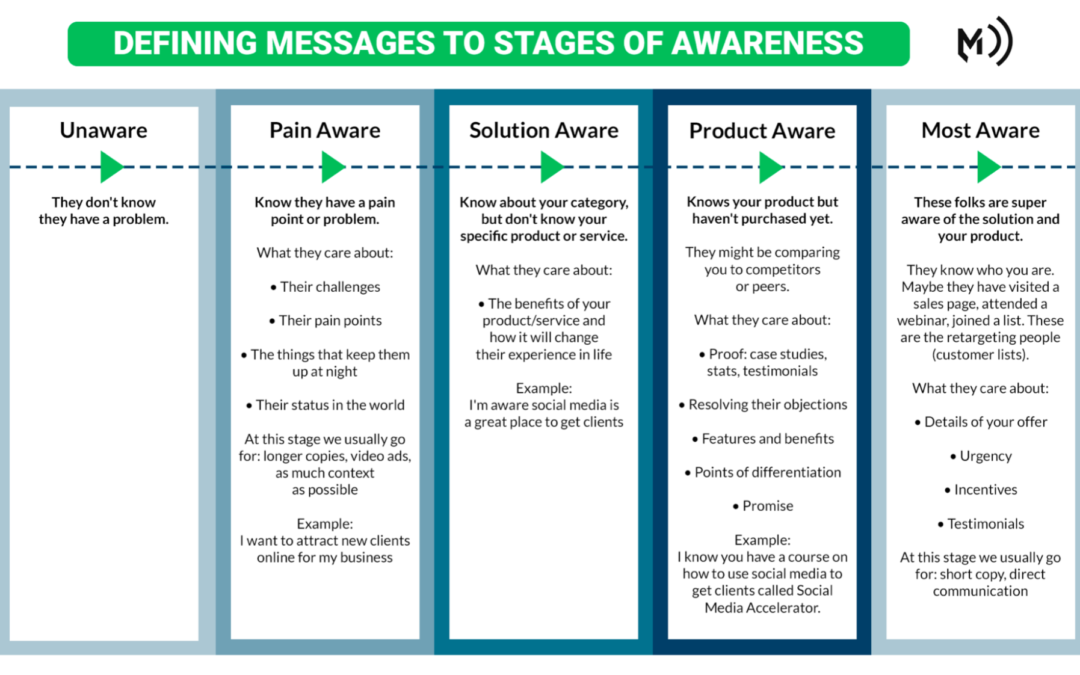 DEFINING MESSAGES TO STAGES OF AWARENESS

M

Unaware

They don't know they have a problem.

Pain Aware

Know they have a pain point or problem.

What they care about:

• Their challenges

• Their pain points

• The things that keep them up at night

• Their status in the world

At this stage we usually go for: longer copies, video ads, as much context as possible

Example:
I want to attract new clients online for my business

Solution Aware

Know about your category, but don't know your specific product or service.

What they care about:

• The benefits of your product/service and how it will change their experience in life

Example:
I'm aware social media is a great place to get clients

Product Aware

Knows your product but haven't purchased yet.

They might be comparing you to competitors or peers.

What they care about:

• Proof: case studies, stats, testimonials

• Resolving their objections

• Features and benefits

• Points of differentiation

• Promise

Example:
I know you have a course on how to use social media to get clients called Social Media Accelerator.

Most Aware

These folks are super aware of the solution and your product.

They know who you are. Maybe they have visited a sales page, attended a webinar, joined a list. These are the retargeting people (customer lists).

What they care about:

• Details of your offer

• Urgency

• Incentives

• Testimonials

At this stage we usually go for: short copy, direct communication